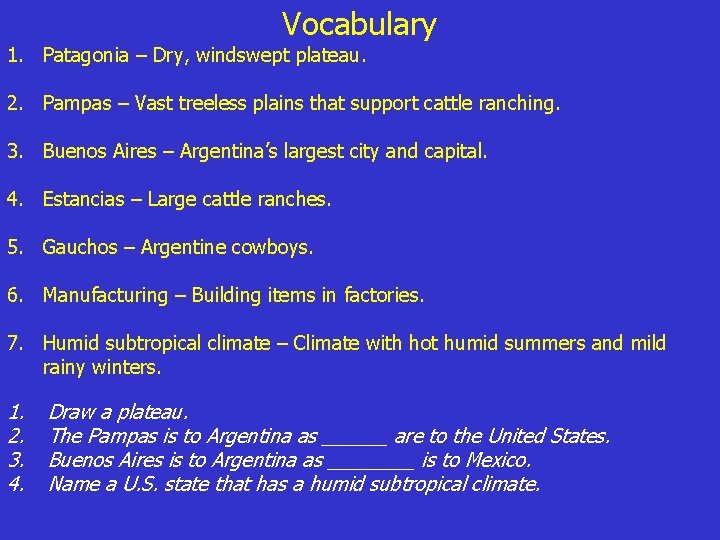 Vocabulary

1. Patagonia – Dry, windswept plateau.

2. Pampas – Vast treeless plains that support cattle ranching.

3. Buenos Aires – Argentina's largest city and capital.

4. Estancias – Large cattle ranches.

5. Gauchos – Argentine cowboys.

6. Manufacturing – Building items in factories.

7. Humid subtropical climate – Climate with hot humid summers and mild rainy winters.

1. Draw a plateau.
2. The Pampas is to Argentina as ______ are to the United States.
3. Buenos Aires is to Argentina as ________ is to Mexico.
4. Name a U.S. state that has a humid subtropical climate.